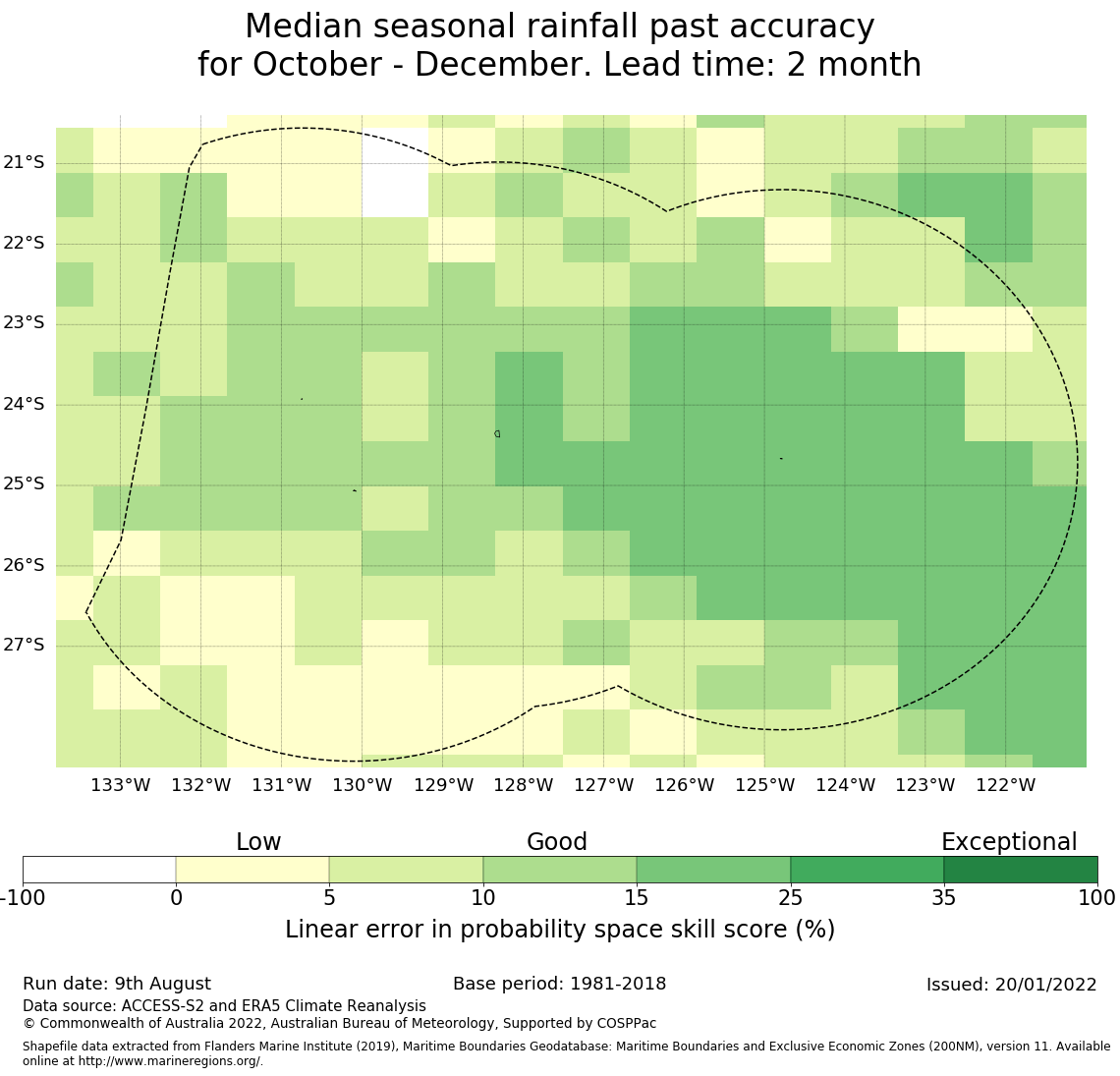 Median seasonal rainfall past accuracy
for October - December. Lead time: 2 month

21°S
22°S
23°S
24°S
25°S
26°S
27°S

133°W 132°W 131°W 130°W 129°W 128°W 127°W 126°W 125°W 124°W 123°W 122°W

Low
Good
Exceptional

-100 0 5 10 15 25 35 100

Linear error in probability space skill score (%)

Run date: 9th August
Base period: 1981-2018
Issued: 20/01/2022
Data source: ACCESS-S2 and ERA5 Climate Reanalysis
© Commonwealth of Australia 2022, Australian Bureau of Meteorology, Supported by COSPPac

Shapefile data extracted from Flanders Marine Institute (2019), Maritime Boundaries Geodatabase: Maritime Boundaries and Exclusive Economic Zones (200NM), version 11. Available online at http://www.marineregions.org/.